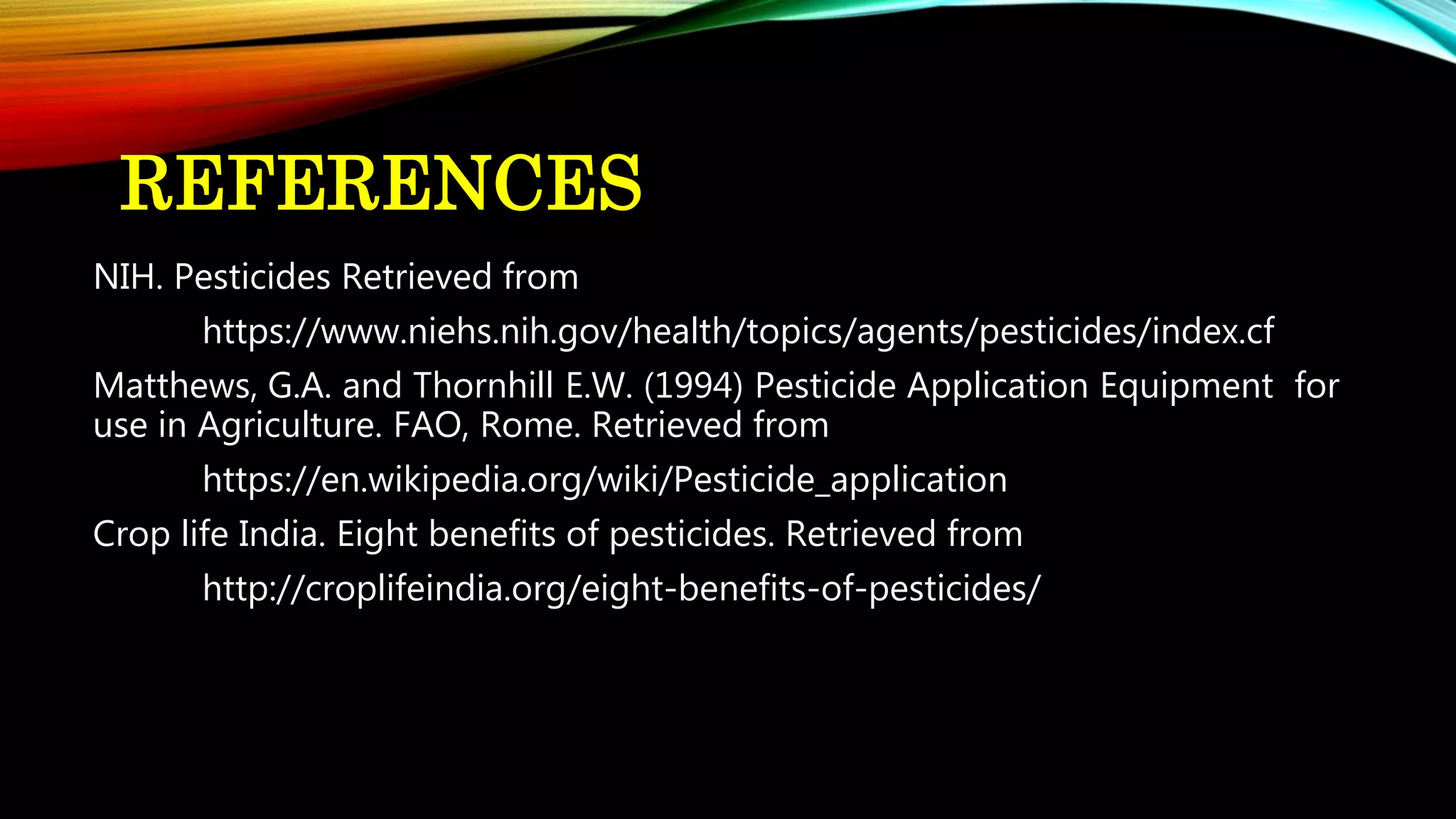 REFERENCES

NIH. Pesticides Retrieved from

https://www.niehs.nih.gov/health/topics/agents/pesticides/index.cf

Matthews, G.A. and Thornhill E.W. (1994) Pesticide Application Equipment for use in Agriculture. FAO, Rome. Retrieved from

https://en.wikipedia.org/wiki/Pesticide_application

Crop life India. Eight benefits of pesticides. Retrieved from

http://croplifeindia.org/eight-benefits-of-pesticides/